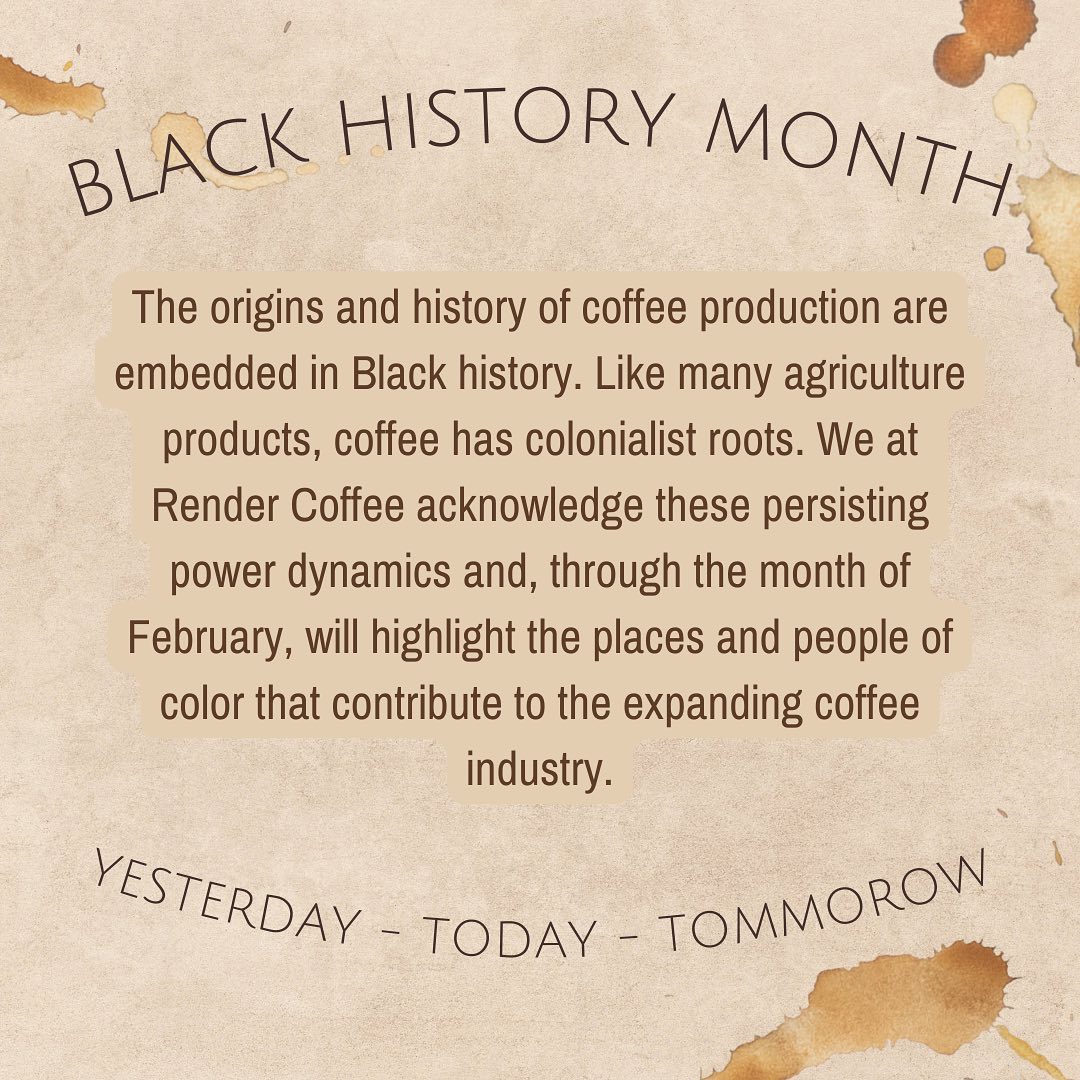 BLACK HISTORY MONTH

The origins and history of coffee production are embedded in Black history. Like many agriculture products, coffee has colonialist roots. We at Render Coffee acknowledge these persisting power dynamics and, through the month of February, will highlight the places and people of color that contribute to the expanding coffee industry.

YESTERDAY - TODAY - TOMMOROW